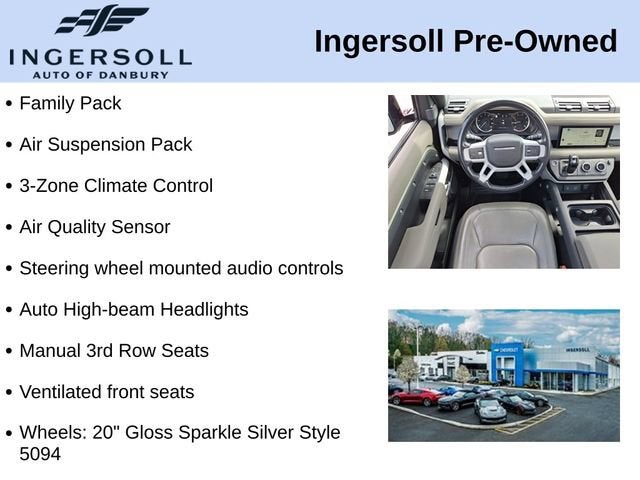 INGERSOLL
AUTO OF DANBURY

Ingersoll Pre-Owned

• Family Pack

• Air Suspension Pack

• 3-Zone Climate Control

• Air Quality Sensor

• Steering wheel mounted audio controls

• Auto High-beam Headlights

• Manual 3rd Row Seats

• Ventilated front seats

• Wheels: 20" Gloss Sparkle Silver Style 5094

CHEVROLET
INGERSOLL